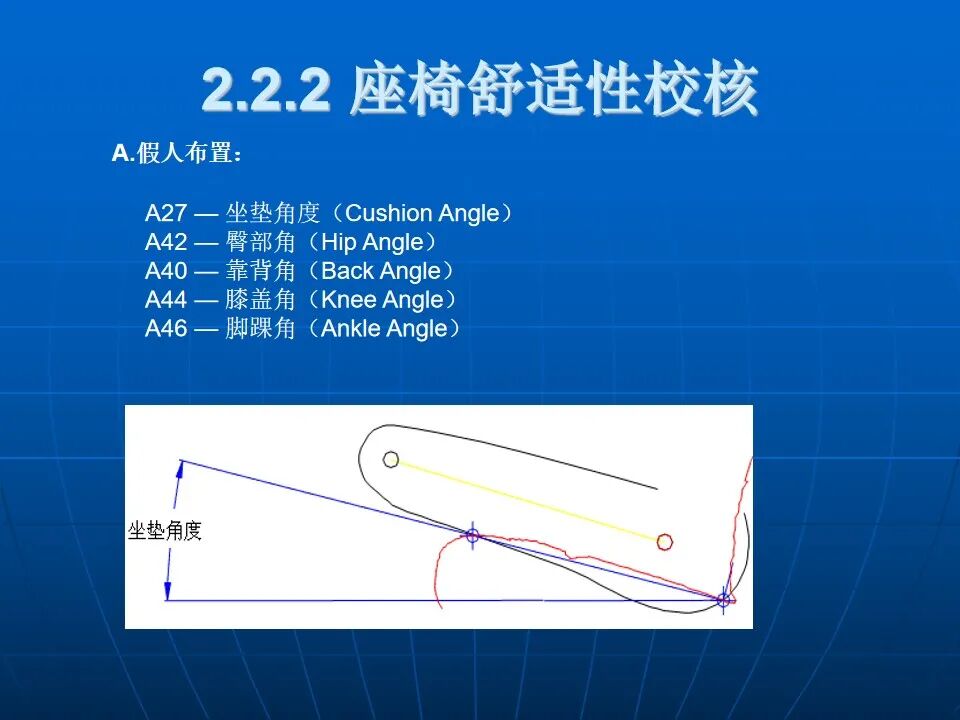 2.2.2 座椅舒适性校核

A.假人布置：

A27 — 坐垫角度（Cushion Angle）
A42 — 臀部角（Hip Angle）
A40 — 靠背角（Back Angle）
A44 — 膝盖角（Knee Angle）
A46 — 脚踝角（Ankle Angle）

坐垫角度